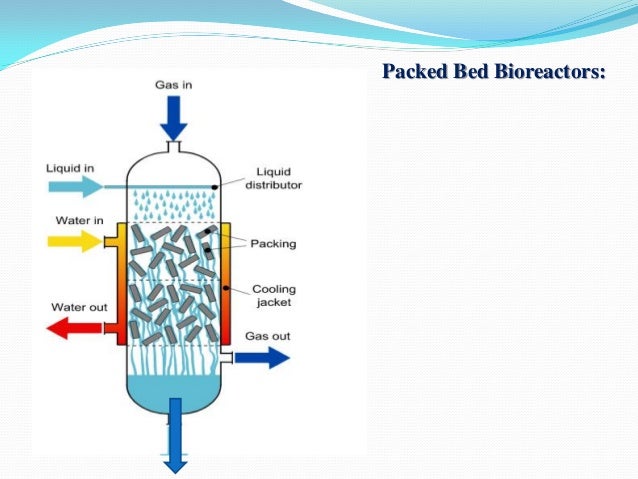 Packed Bed Bioreactors:

Gas in

Liquid in

Liquid distributor

Water in

Packing

Cooling jacket

Water out

Gas out